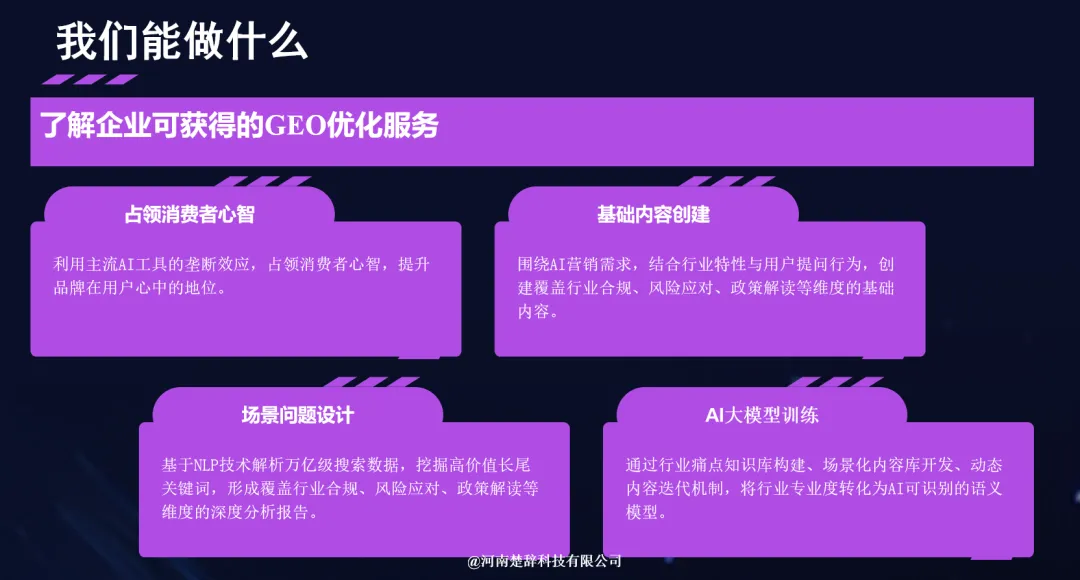 我们能做什么

了解企业可获得的GEO优化服务

占领消费者心智

利用主流AI工具的垄断效应，占领消费者心智，提升品牌在用户心中的地位。

基础内容创建

围绕AI营销需求，结合行业特性与用户提问行为，创建覆盖行业合规、风险应对、政策解读等维度的基础内容。

场景问题设计

基于NLP技术解析万亿级搜索数据，挖掘高价值长尾关键词，形成覆盖行业合规、风险应对、政策解读等维度的深度分析报告。

AI大模型训练

通过行业痛点知识库构建、场景化内容库开发、动态内容迭代机制，将行业专业度转化为AI可识别的语义模型。

@河南楚辞科技有限公司